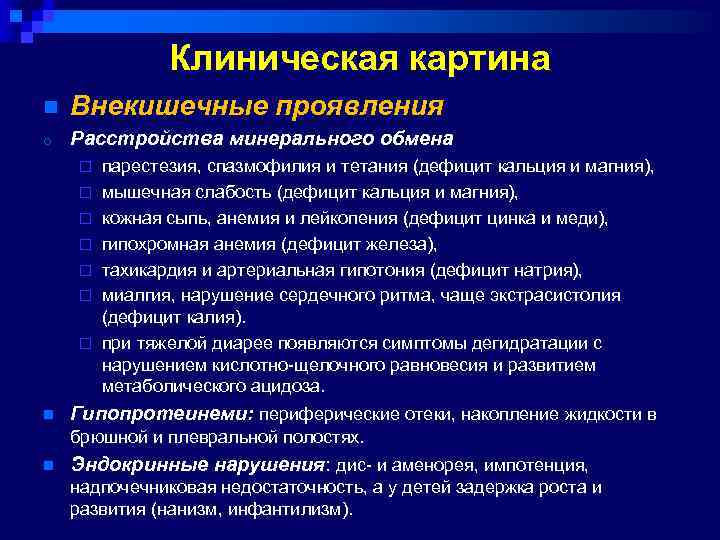 Клиническая картина

Внекишечные проявления

Расстройства минерального обмена

парестезия, спазмофилия и тетания (дефицит кальция и магния),

мышечная слабость (дефицит кальция и магния),

кожная сыпь, анемия и лейкопения (дефицит цинка и меди),

гипохромная анемия (дефицит железа),

тахикардия и артериальная гипотония (дефицит натрия),

миалгия, нарушение сердечного ритма, чаще экстрасистолия (дефицит калия).

при тяжелой диарее появляются симптомы дегидратации с нарушением кислотно-щелочного равновесия и развитием метаболического ацидоза.

Гипопротеинеми: периферические отеки, накопление жидкости в брюшной и плевральной полостях.

Эндокринные нарушения: дис- и аменорея, импотенция, надпочечниковая недостаточность, а у детей задержка роста и развития (нанизм, инфантилизм).